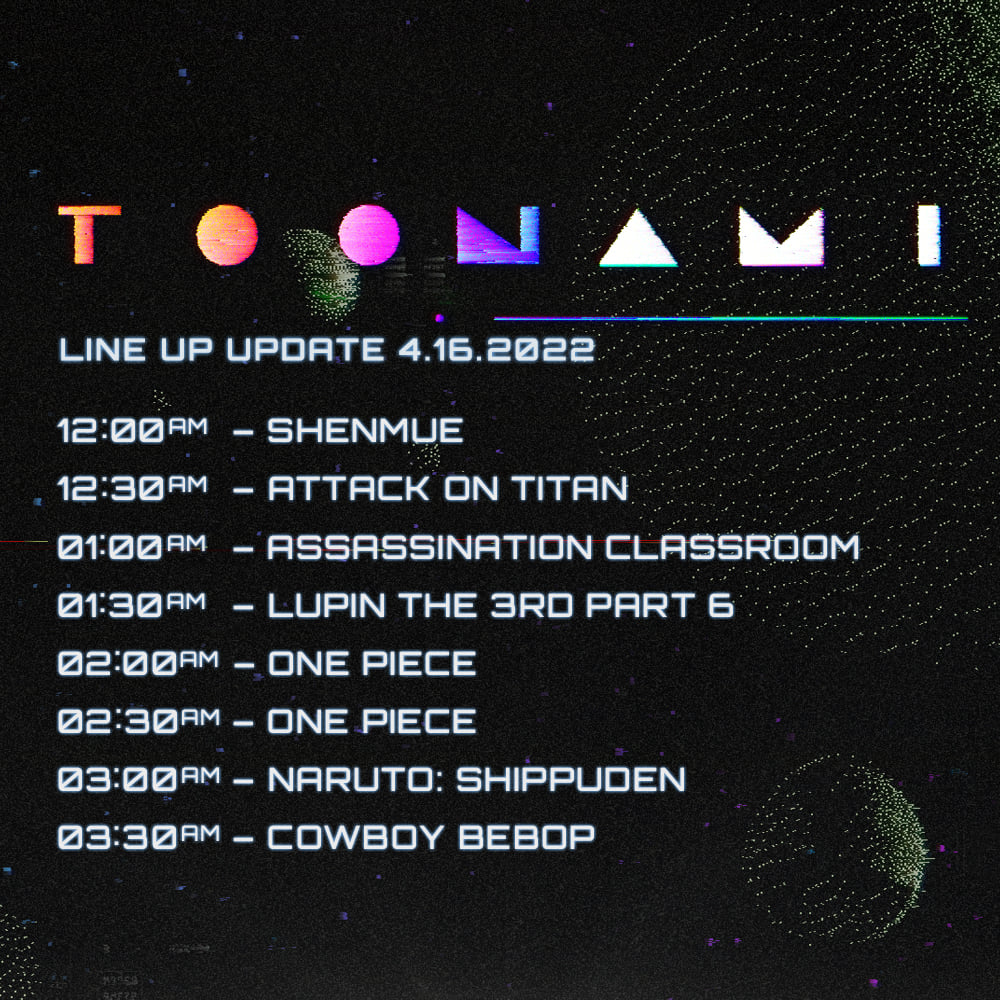 TOONAMI

LINE UP UPDATE 4.16.2022

12:00AM – SHENMUE
12:30AM – ATTACK ON TITAN
01:00AM – ASSASSINATION CLASSROOM
01:30AM – LUPIN THE 3RD PART 6
02:00AM – ONE PIECE
02:30AM – ONE PIECE
03:00AM – NARUTO: SHIPPUDEN
03:30AM – COWBOY BEBOP